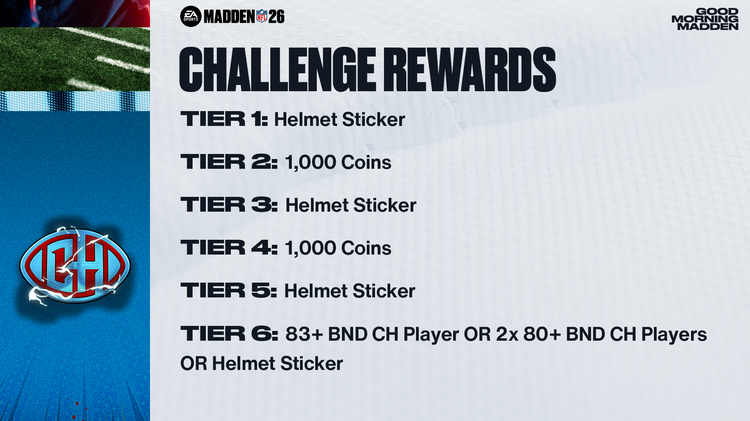 EA SPORTS MADDEN NFL 26

GOOD MORNING MADDEN

CHALLENGE REWARDS

TIER 1: Helmet Sticker

TIER 2: 1,000 Coins

TIER 3: Helmet Sticker

TIER 4: 1,000 Coins

TIER 5: Helmet Sticker

TIER 6: 83+ BND CH Player OR 2x 80+ BND CH Players OR Helmet Sticker

CH